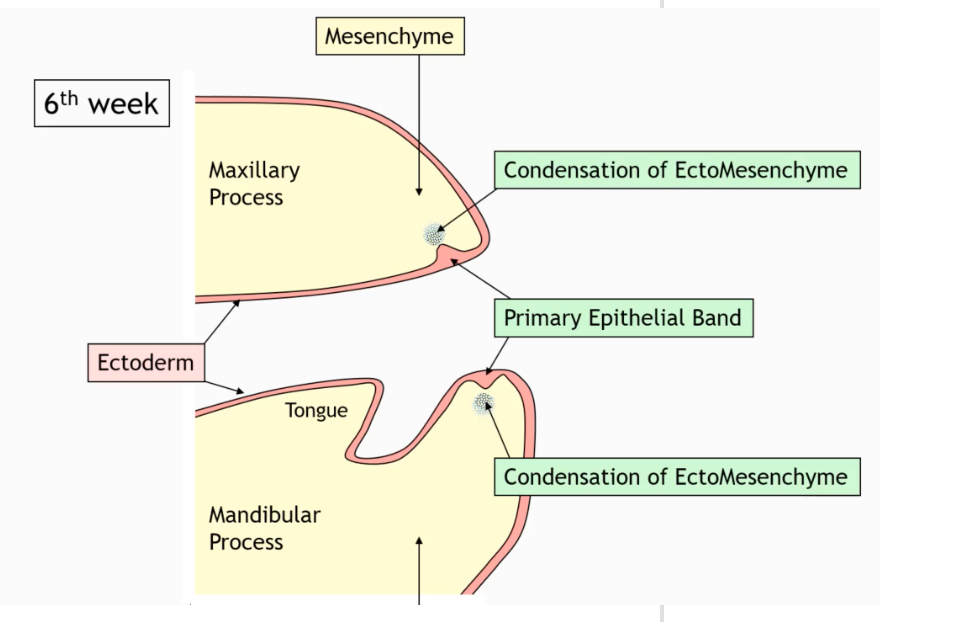 Mesenchyme

$6^{th}$ week

Maxillary Process

Condensation of EctoMesenchyme

Primary Epithelial Band

Ectoderm

Tongue

Condensation of EctoMesenchyme

Mandibular Process